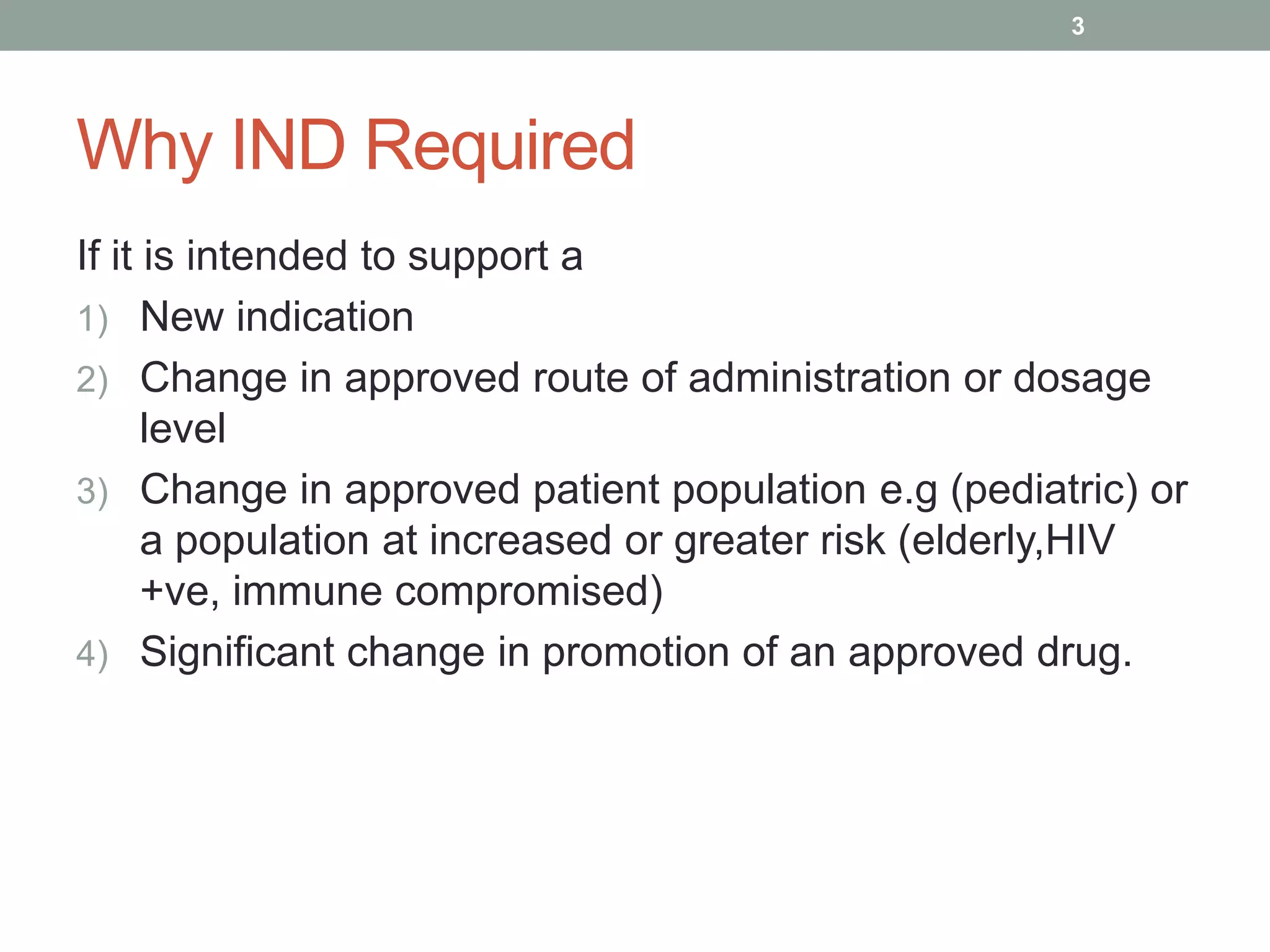 3

Why IND Required

If it is intended to support a

1) New indication
2) Change in approved route of administration or dosage level
3) Change in approved patient population e.g (pediatric) or a population at increased or greater risk (elderly,HIV +ve, immune compromised)
4) Significant change in promotion of an approved drug.